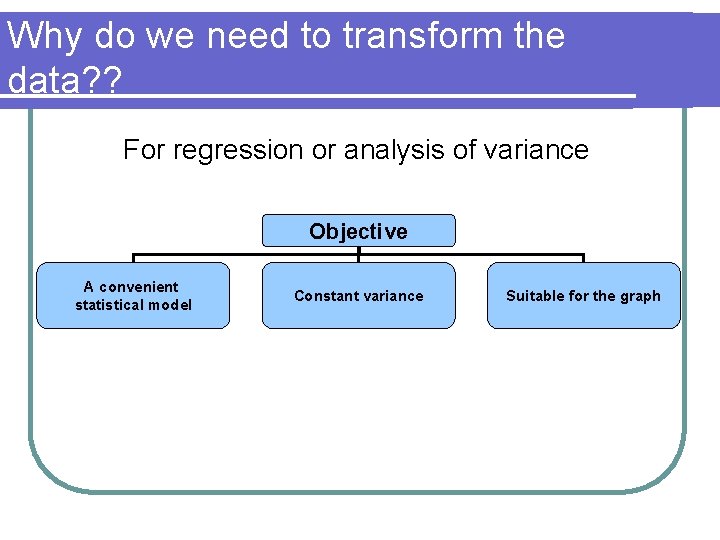 Why do we need to transform the data??

For regression or analysis of variance

Objective

A convenient statistical model

Constant variance

Suitable for the graph